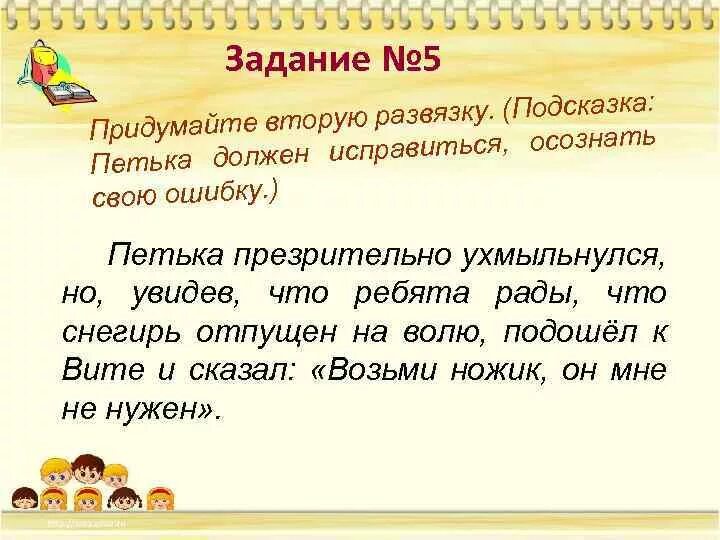 Задание №5

Придумайте вторую развязку. (Подсказка: Петька должен исправиться, осознать свою ошибку.)

Петька презрительно ухмыльнулся, но, увидев, что ребята рады, что снегирь отпущен на волю, подошёл к Вите и сказал: «Возьми ножик, он мне не нужен».